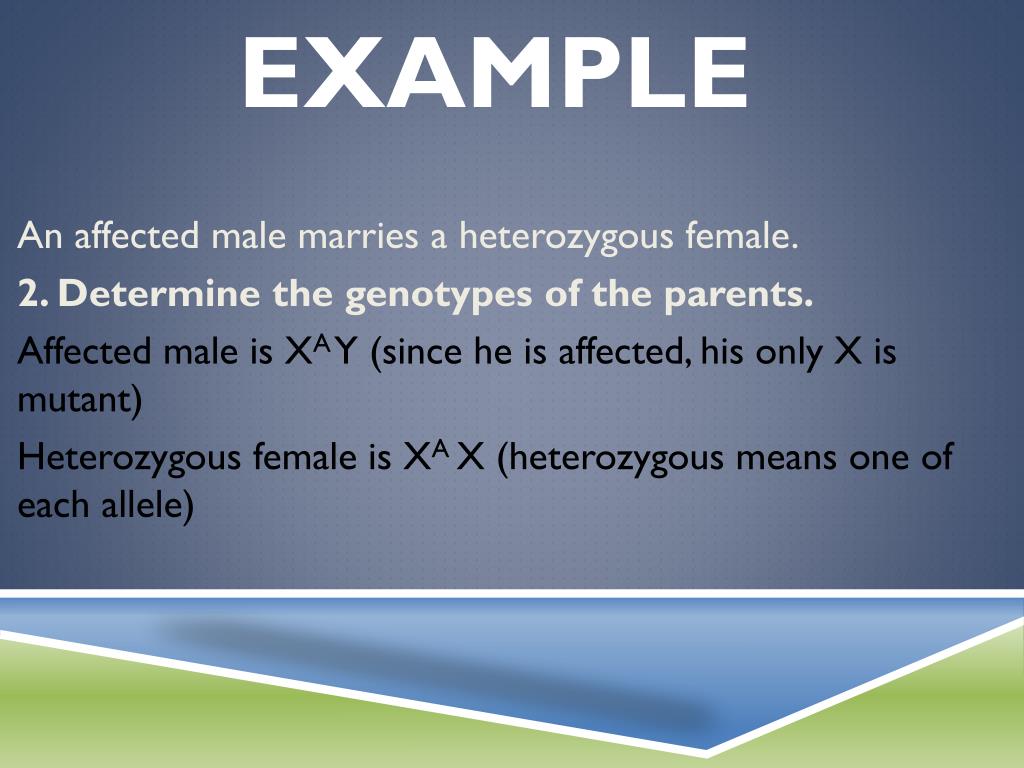 EXAMPLE

An affected male marries a heterozygous female.

2. Determine the genotypes of the parents.

Affected male is $X^A Y$ (since he is affected, his only X is mutant)

Heterozygous female is $X^A X$ (heterozygous means one of each allele)